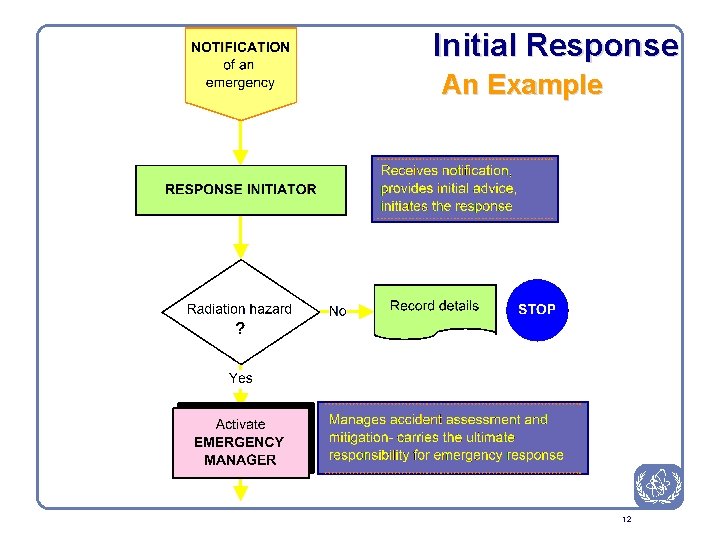 Initial Response

An Example

NOTIFICATION of an emergency

RESPONSE INITIATOR

Receives notification, provides initial advice, initiates the response

Radiation hazard ?

No

Record details

STOP

Yes

Activate EMERGENCY MANAGER

Manages accident assessment and mitigation- carries the ultimate responsibility for emergency response

12